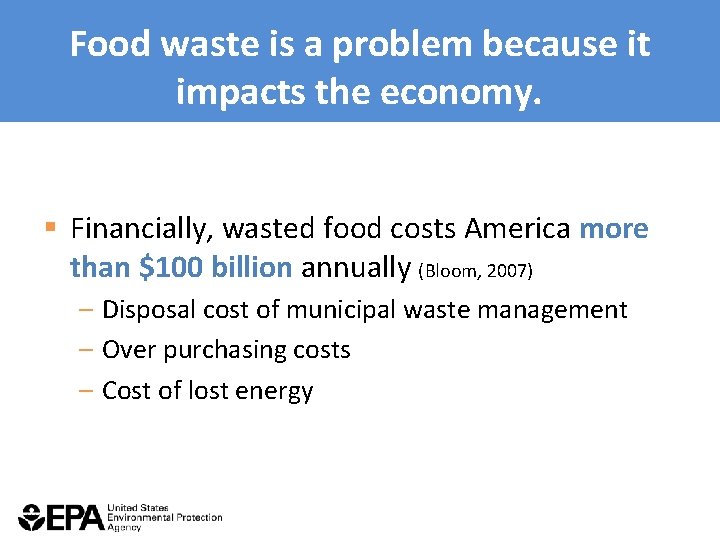 Food waste is a problem because it impacts the economy.

▪ Financially, wasted food costs America more than \$100 billion annually (Bloom, 2007)
– Disposal cost of municipal waste management
– Over purchasing costs
– Cost of lost energy

EPA United States Environmental Protection Agency